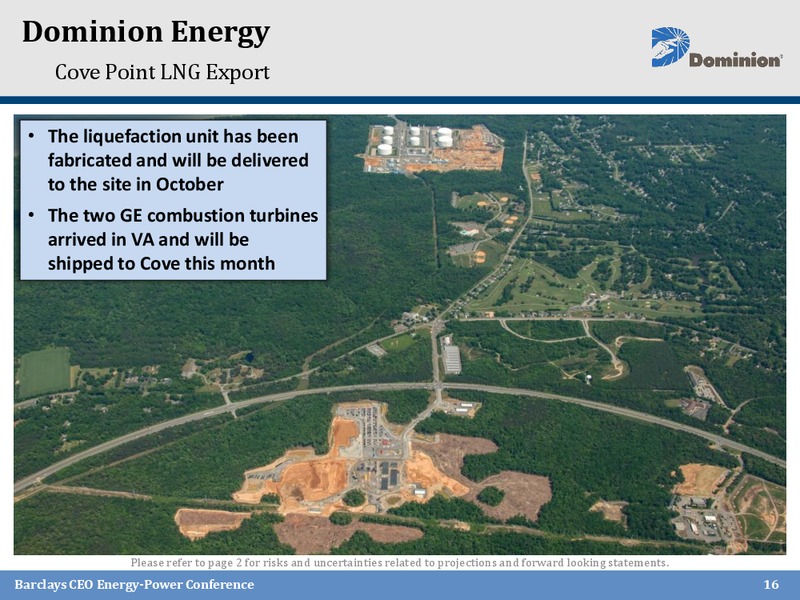 Dominion Energy

Cove Point LNG Export

Dominion

• The liquefaction unit has been fabricated and will be delivered to the site in October

• The two GE combustion turbines arrived in VA and will be shipped to Cove this month

Please refer to page 2 for risks and uncertainties related to projections and forward looking statements.

Barclays CEO Energy-Power Conference

16